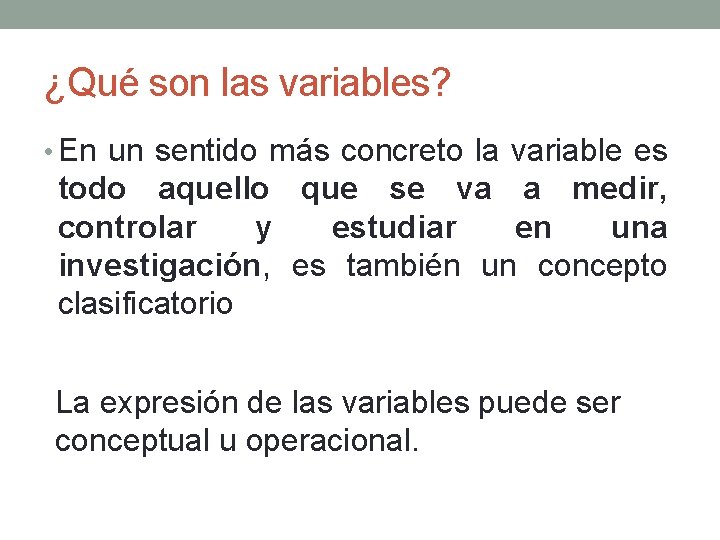 ¿Qué son las variables?

• En un sentido más concreto la variable es todo aquello que se va a medir, controlar y estudiar en una investigación, es también un concepto clasificatorio

La expresión de las variables puede ser conceptual u operacional.